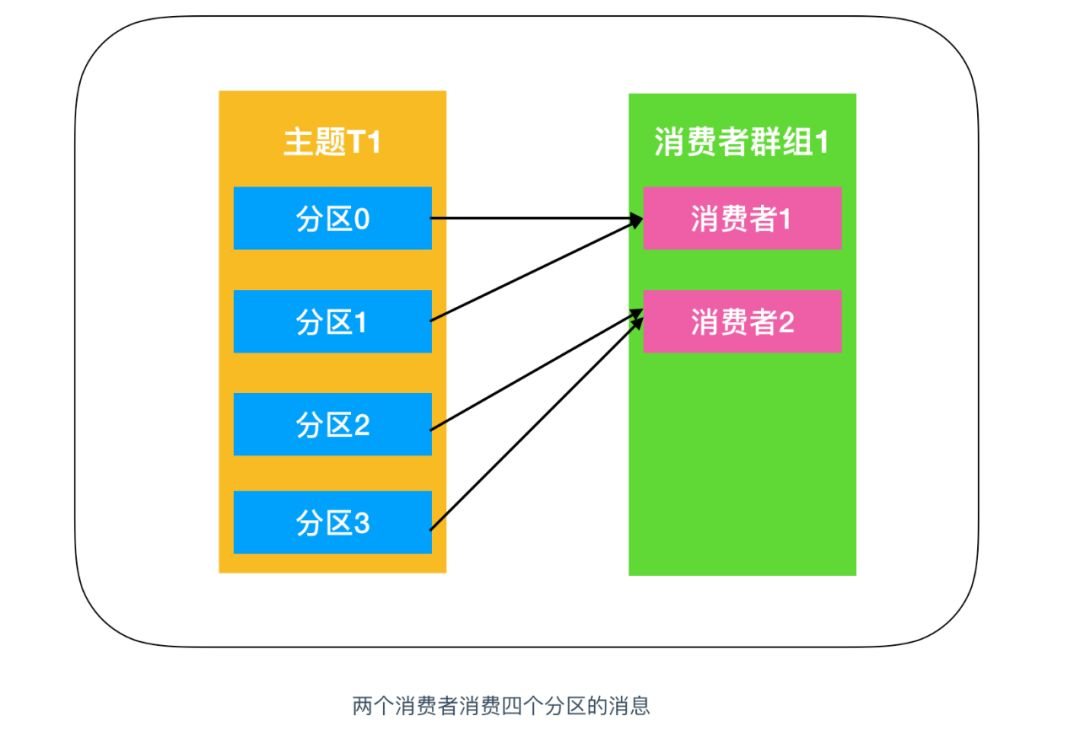 主题T1

分区0

分区1

分区2

分区3

消费者群组1

消费者1

消费者2

两个消费者消费四个分区的消息